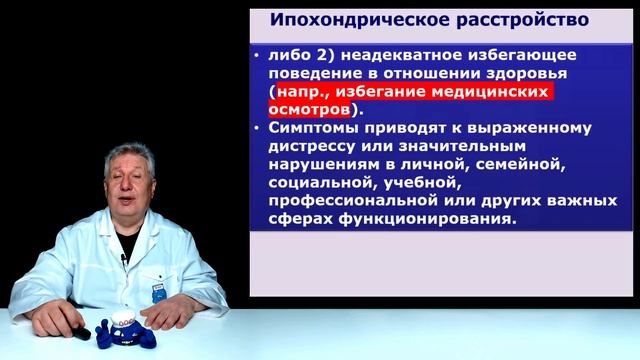 Ипохондрическое расстройство

• либо 2) неадекватное избегающее поведение в отношении здоровья (напр., избегание медицинских осмотров).

• Симптомы приводят к выраженному дистрессу или значительным нарушениям в личной, семейной, социальной, учебной, профессиональной или других важных сферах функционирования.